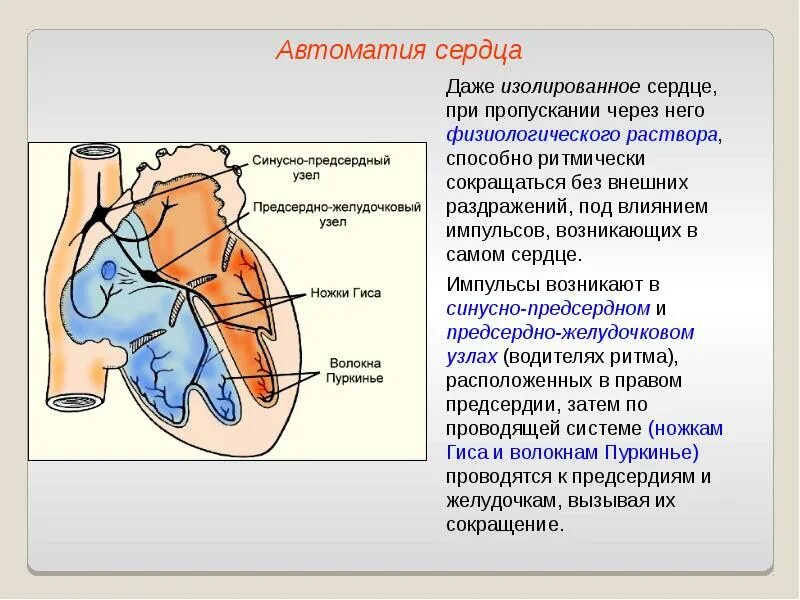 Автоматия сердца

Синусно-предсердный узел

Предсердно-желудочковый узел

Ножки Гиса

Волокна Пуркинье

Даже изолированное сердце, при пропускании через него физиологического раствора, способно ритмически сокращаться без внешних раздражений, под влиянием импульсов, возникающих в самом сердце.

Импульсы возникают в синусно-предсердном и предсердно-желудочковом узлах (водителях ритма), расположенных в правом предсердии, затем по проводящей системе (ножкам Гиса и волокнам Пуркинье) проводятся к предсердиям и желудочкам, вызывая их сокращение.